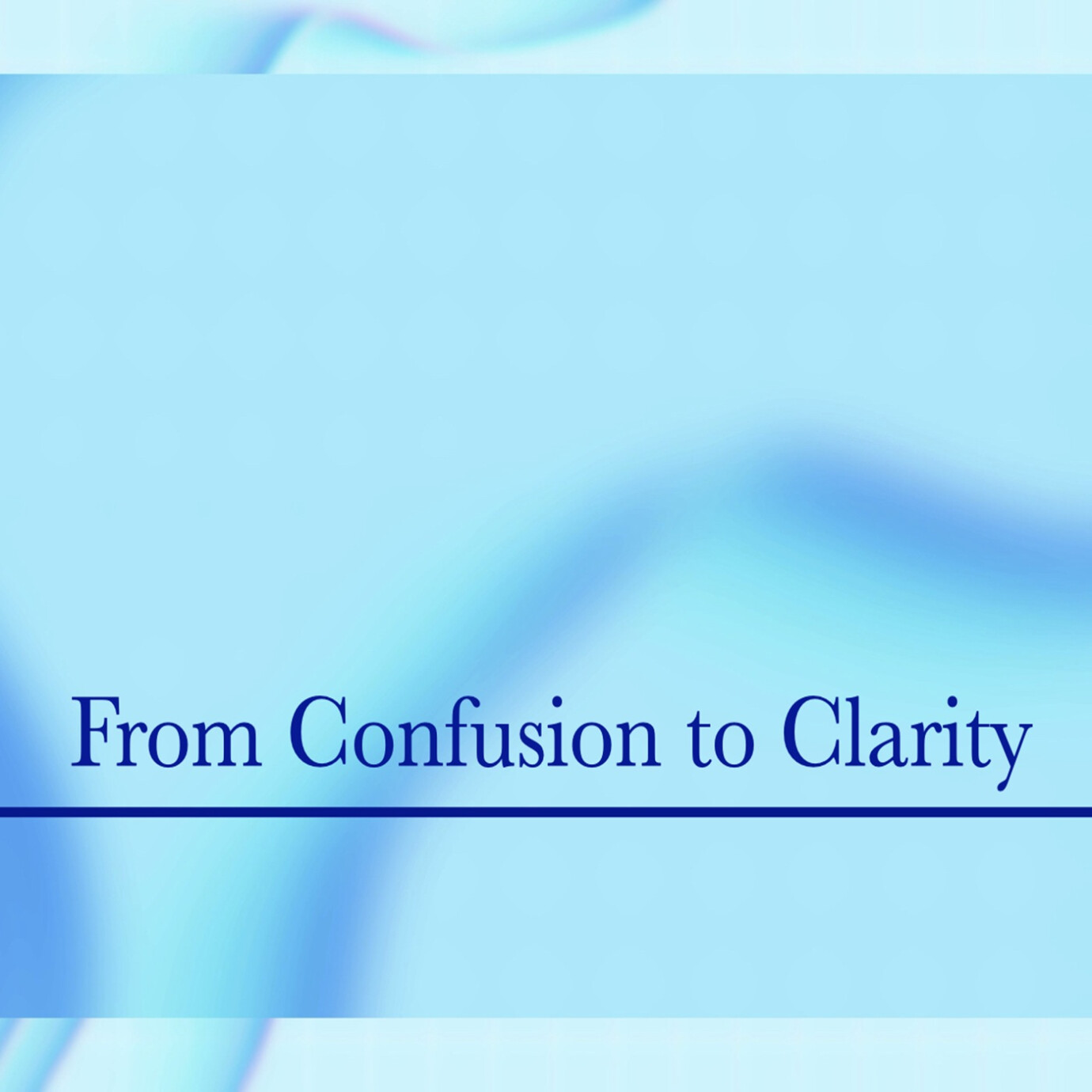 From Confusion to Clarity